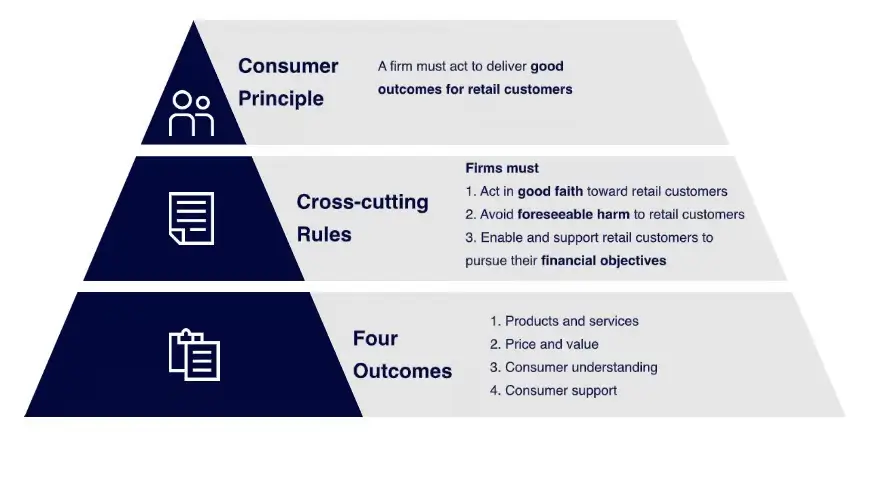 Consumer Principle

A firm must act to deliver good outcomes for retail customers

Cross-cutting Rules

Firms must
1. Act in good faith toward retail customers
2. Avoid foreseeable harm to retail customers
3. Enable and support retail customers to pursue their financial objectives

Four Outcomes

1. Products and services
2. Price and value
3. Consumer understanding
4. Consumer support